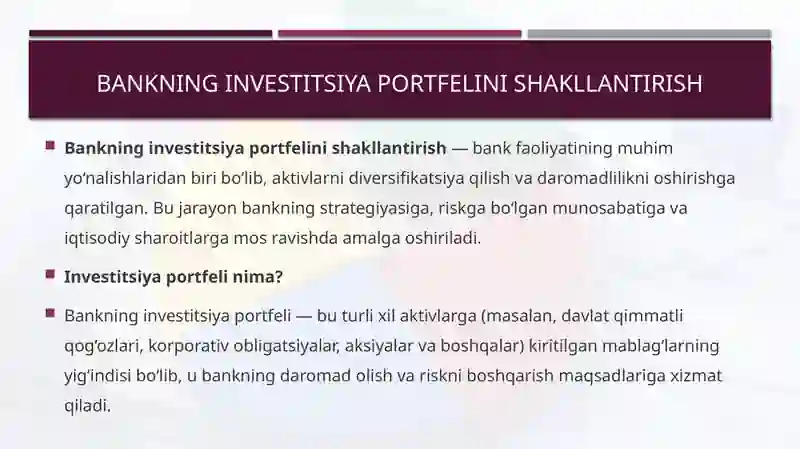 BANKNING INVESTITSIYA PORTFELINI SHAKLLANTIRISH

Bankning investitsiya portfelini shakllantirish — bank faoliyatining muhim yo‘nalishlaridan biri bo‘lib, aktivlarni diversifikatsiya qilish va daromadlilikni oshirishga qaratilgan. Bu jarayon bankning strategiyasiga, riskga bo‘lgan munosabatiga va iqtisodiy sharoitlarga mos ravishda amalga oshiriladi.

Investitsiya portfeli nima?

Bankning investitsiya portfeli — bu turli xil aktivlarga (masalan, davlat qimmatli qog‘ozlari, korporativ obligatsiyalar, aksiyalar va boshqalar) kiritilgan mablag‘larning yig‘indisi bo‘lib, u bankning daromad olish va riskni boshqarish maqsadlariga xizmat qiladi.